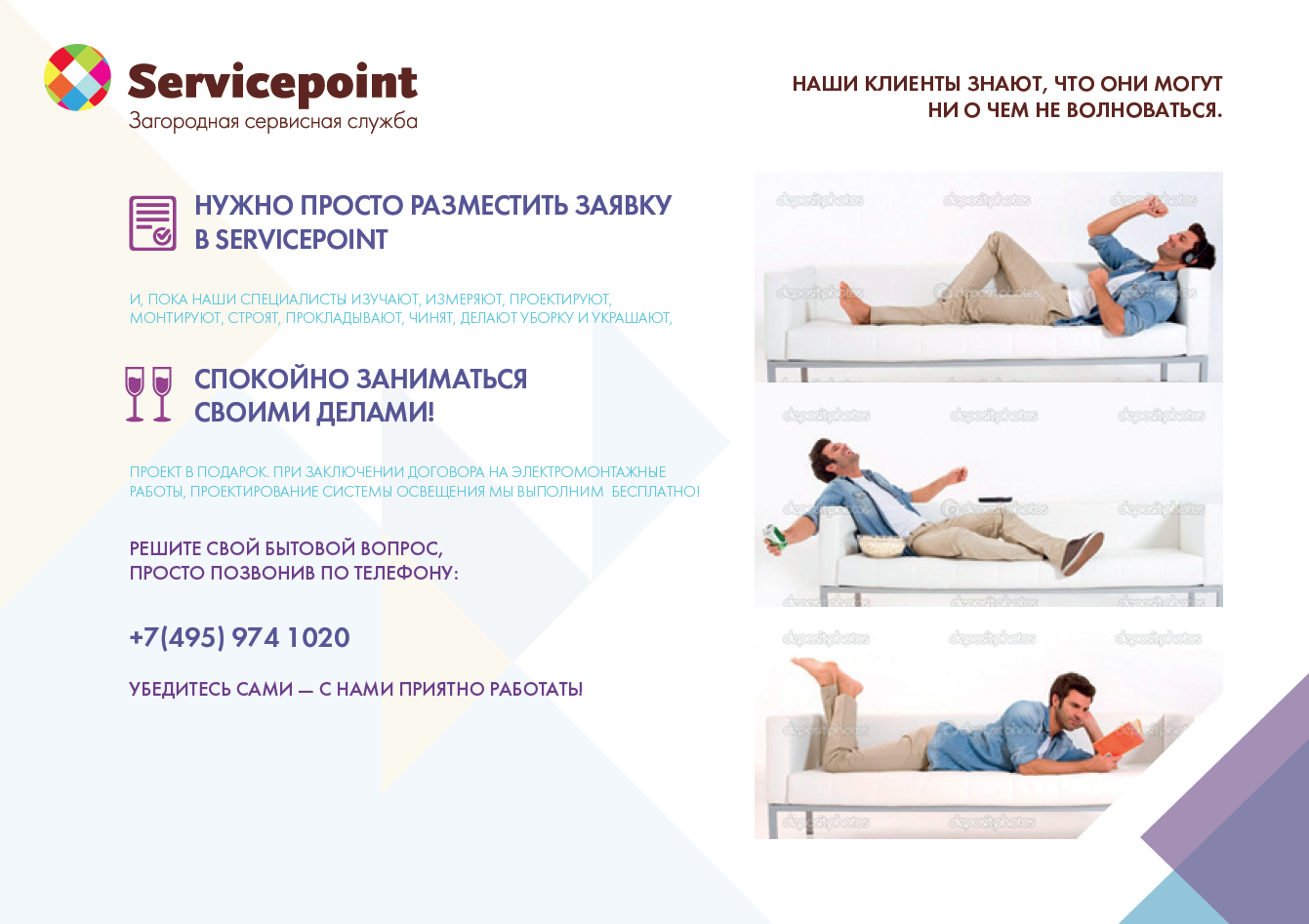 Servicepoint
Загородная сервисная служба

НАШИ КЛИЕНТЫ ЗНАЮТ, ЧТО ОНИ МОГУТ НИ О ЧЕМ НЕ ВОЛНОВАТЬСЯ.

НУЖНО ПРОСТО РАЗМЕСТИТЬ ЗАЯВКУ В SERVICEPOINT

И, ПОКА НАШИ СПЕЦИАЛИСТЫ ИЗУЧАЮТ, ИЗМЕРЯЮТ, ПРОЕКТИРУЮТ, МОНТИРУЮТ, СТРОЯТ, ПРОКЛАДЫВАЮТ, ЧИНЯТ, ДЕЛАЮТ УБОРКУ И УКРАШАЮТ,

СПОКОЙНО ЗАНИМАТЬСЯ СВОИМИ ДЕЛАМИ!

ПРОЕКТ В ПОДАРОК. ПРИ ЗАКЛЮЧЕНИИ ДОГОВОРА НА ЭЛЕКТРОМОНТАЖНЫЕ РАБОТЫ, ПРОЕКТИРОВАНИЕ СИСТЕМЫ ОСВЕЩЕНИЯ МЫ ВЫПОЛНИМ БЕСПЛАТНО!

РЕШИТЕ СВОЙ БЫТОВОЙ ВОПРОС, ПРОСТО ПОЗВОНИВ ПО ТЕЛЕФОНУ:

+7(495) 974 1020

УБЕДИТЕСЬ САМИ — С НАМИ ПРИЯТНО РАБОТАТЬ!

depositphotos